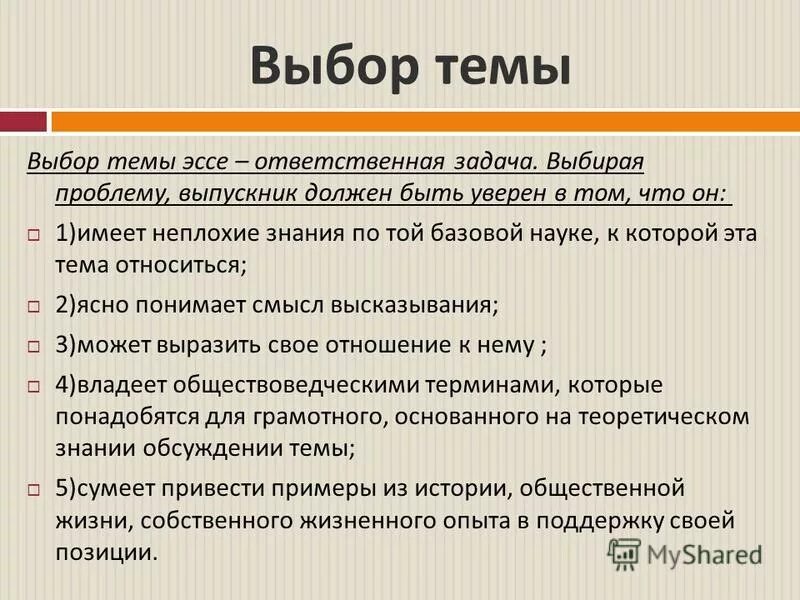 Выбор темы

Выбор темы эссе – ответственная задача. Выбирая проблему, выпускник должен быть уверен в том, что он:

1)имеет неплохие знания по той базовой науке, к которой эта тема относиться;

2)ясно понимает смысл высказывания;

3)может выразить свое отношение к нему ;

4)владеет обществоведческими терминами, которые понадобятся для грамотного, основанного на теоретическом знании обсуждении темы;

5)сумеет привести примеры из истории, общественной жизни, собственного жизненного опыта в поддержку своей позиции.

MyShared